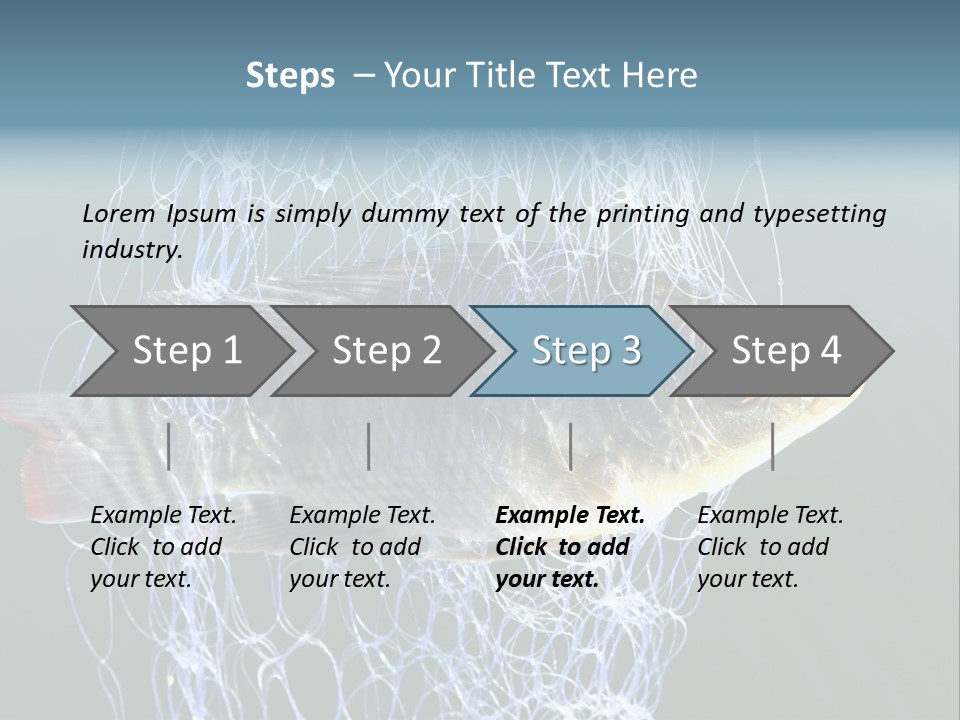 Steps – Your Title Text Here

Lorem Ipsum is simply dummy text of the printing and typesetting industry.

Step 1

Step 2

Step 3

Step 4

Example Text. Click to add your text.

Example Text. Click to add your text.

Example Text. Click to add your text.

Example Text. Click to add your text.